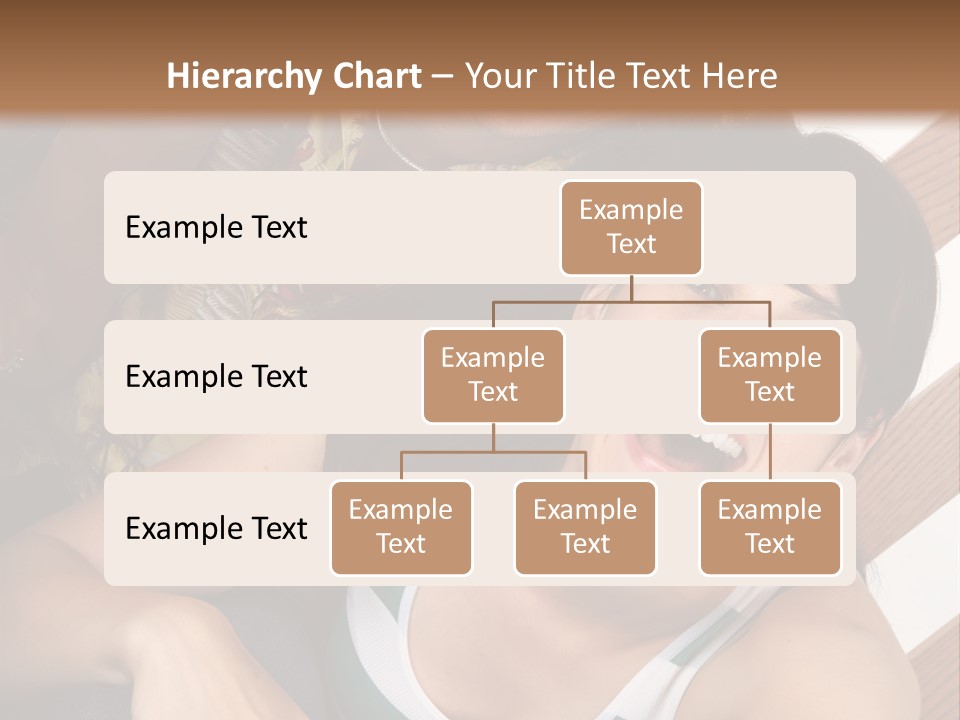 Hierarchy Chart – Your Title Text Here

Example Text

Example Text

Example Text

Example Text

Example Text

Example Text

Example Text

Example Text

Example Text